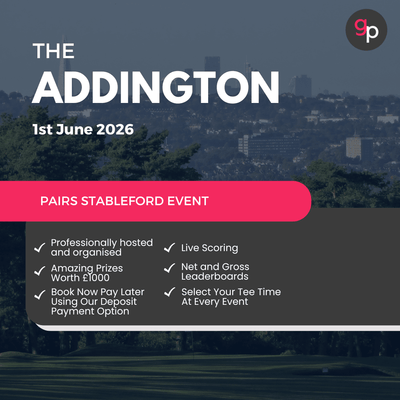 gp

THE
ADDINGTON
1st June 2026

PAIRS STABLEFORD EVENT

✓ Professionally hosted and organised

✓ Amazing Prizes Worth £1000

✓ Book Now Pay Later Using Our Deposit Payment Option

✓ Live Scoring

✓ Net and Gross Leaderboards

✓ Select Your Tee Time At Every Event